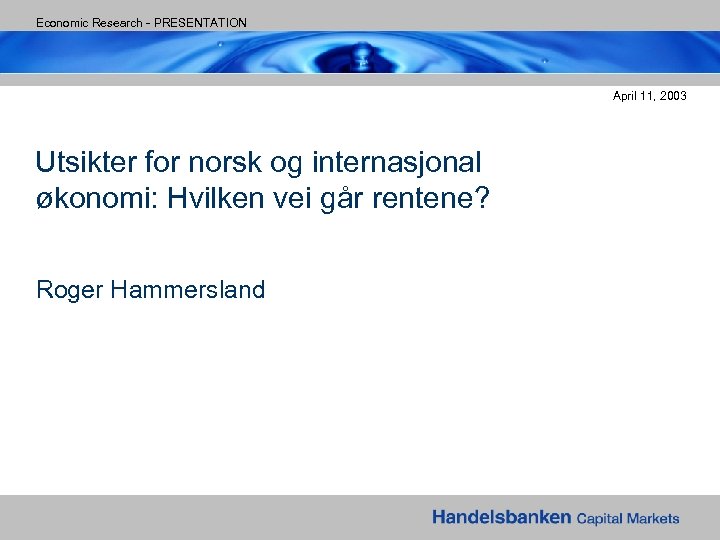 Economic Research - PRESENTATION

April 11, 2003

Utsikter for norsk og internasjonal økonomi: Hvilken vei går rentene?

Roger Hammersland

Handelsbanken Capital Markets